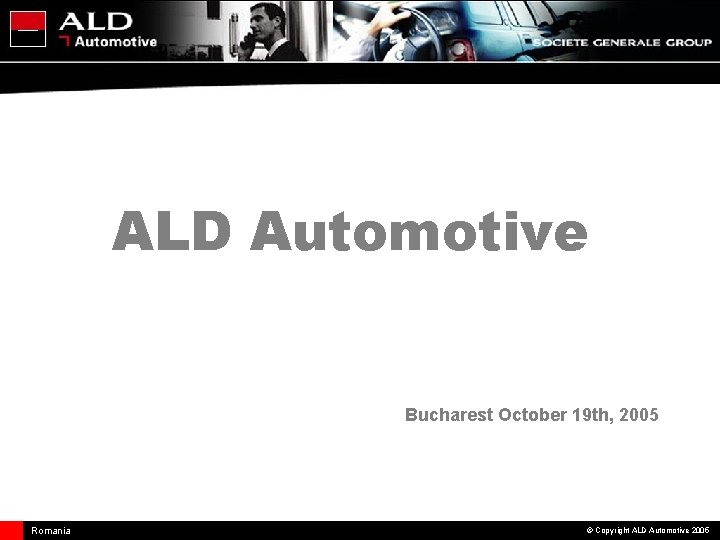 ALD
Automotive
SOCIETE GENERALE GROUP

ALD Automotive

Bucharest October 19th, 2005

Romania
© Copyright ALD Automotive 2005